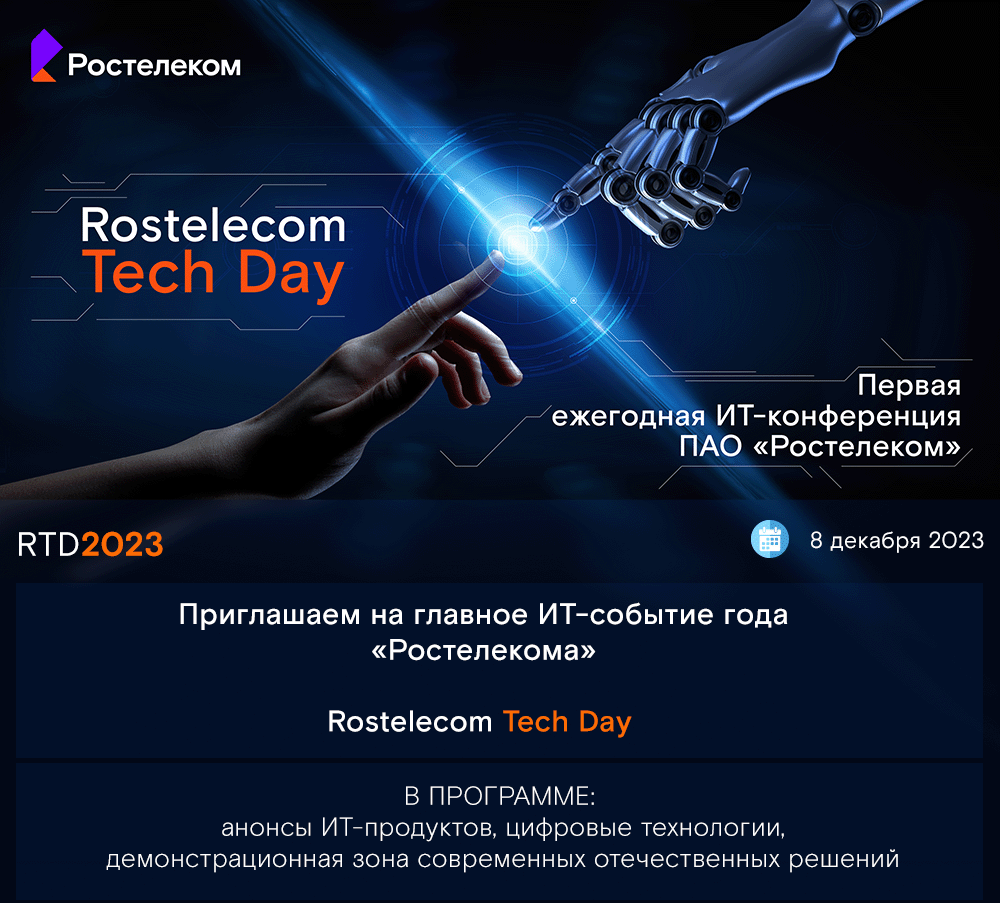 Ростелеком

Rostelecom
Tech Day

Первая
ежегодная ИТ-конференция
ПАО «Ростелеком»

RTD2023

8 декабря 2023

Приглашаем на главное ИТ-событие года
«Ростелекома»

Rostelecom Tech Day

В ПРОГРАММЕ:
анонсы ИТ-продуктов, цифровые технологии,
демонстрационная зона современных отечественных решений